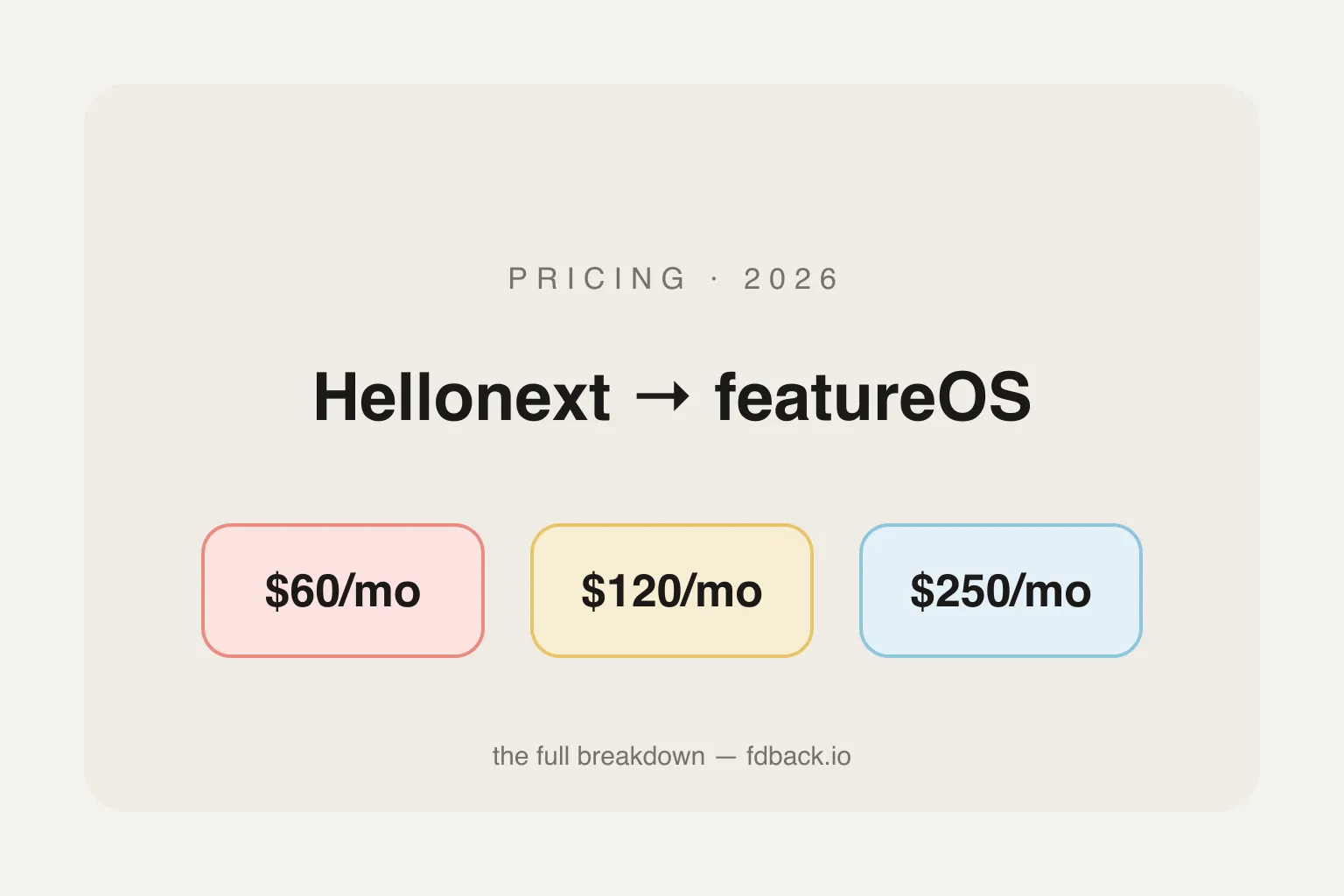 PRICING · 2026

Hellonext → featureOS

\$60/mo

\$120/mo

\$250/mo

the full breakdown — fdback.io